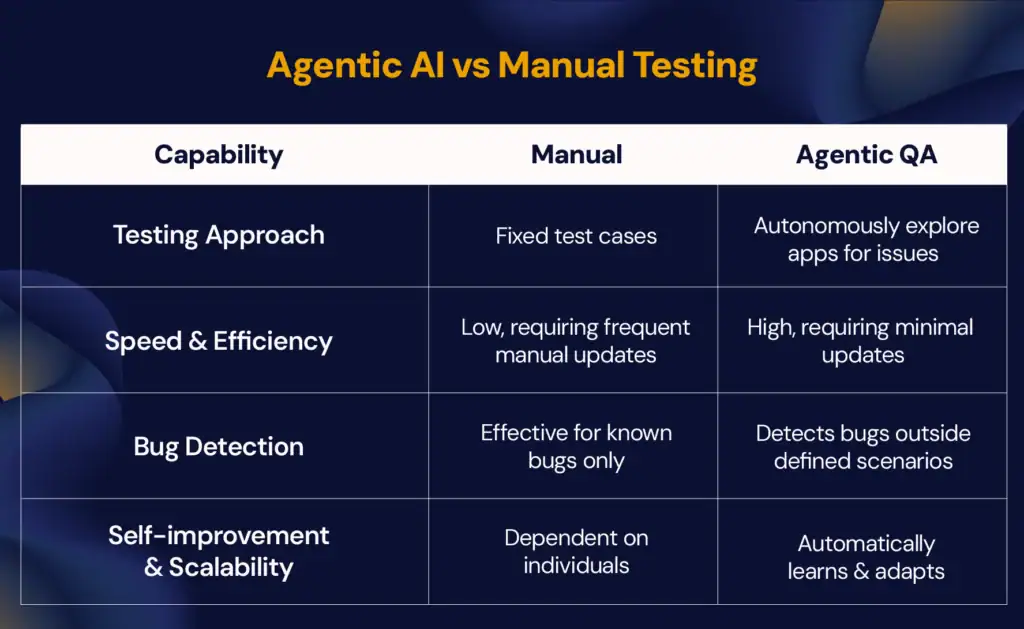 Agentic AI vs Manual Testing

| Capability | Manual | Agentic QA |
|---|---|---|
| Testing Approach | Fixed test cases | Autonomously explore apps for issues |
| Speed & Efficiency | Low, requiring frequent manual updates | High, requiring minimal updates |
| Bug Detection | Effective for known bugs only | Detects bugs outside defined scenarios |
| Self-improvement & Scalability | Dependent on individuals | Automatically learns & adapts |